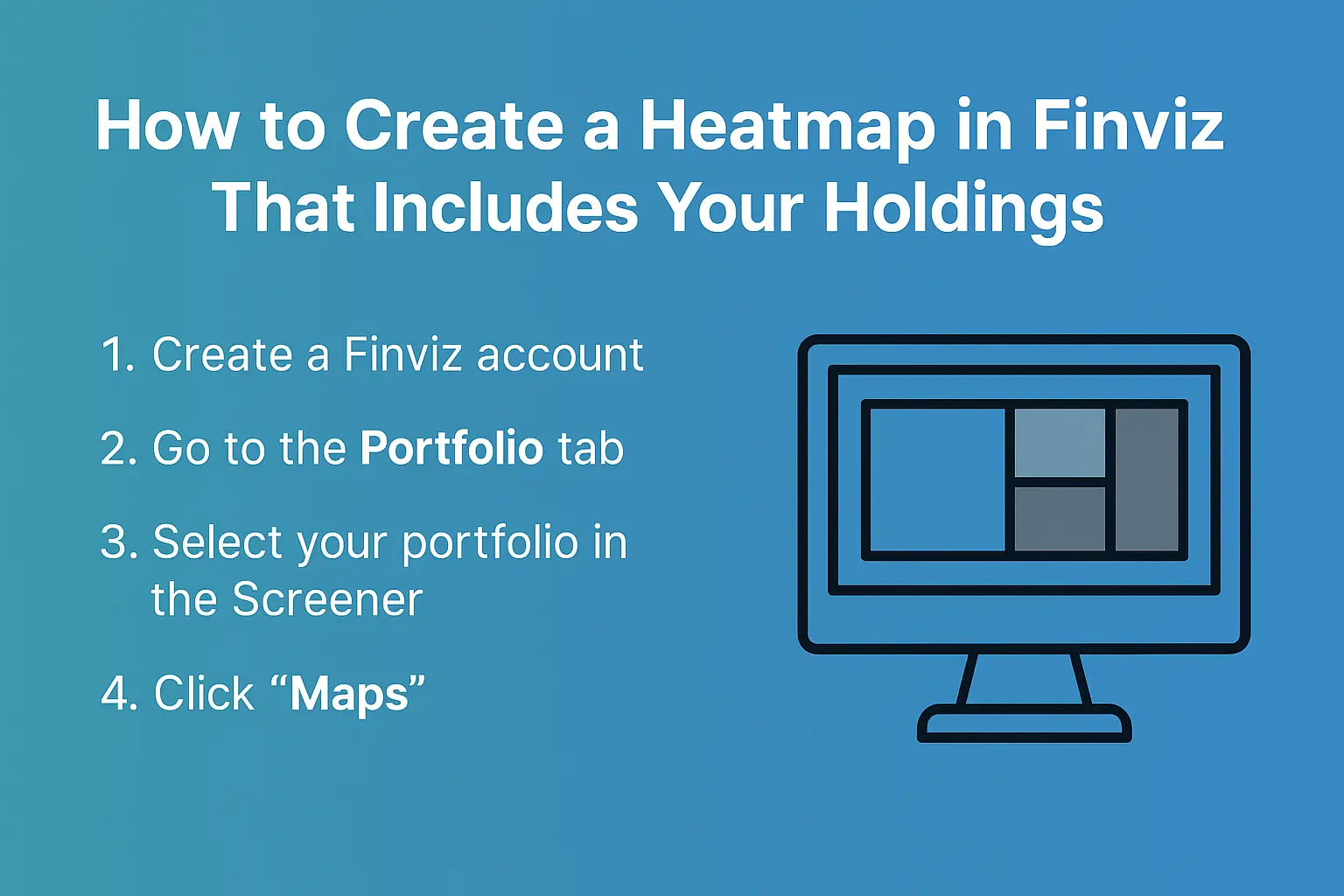 How to Create a Heatmap in Finviz That Includes Your Holdings

1. Create a Finviz account

2. Go to the Portfolio tab

3. Select your portfolio in the Screener

4. Click “Maps”